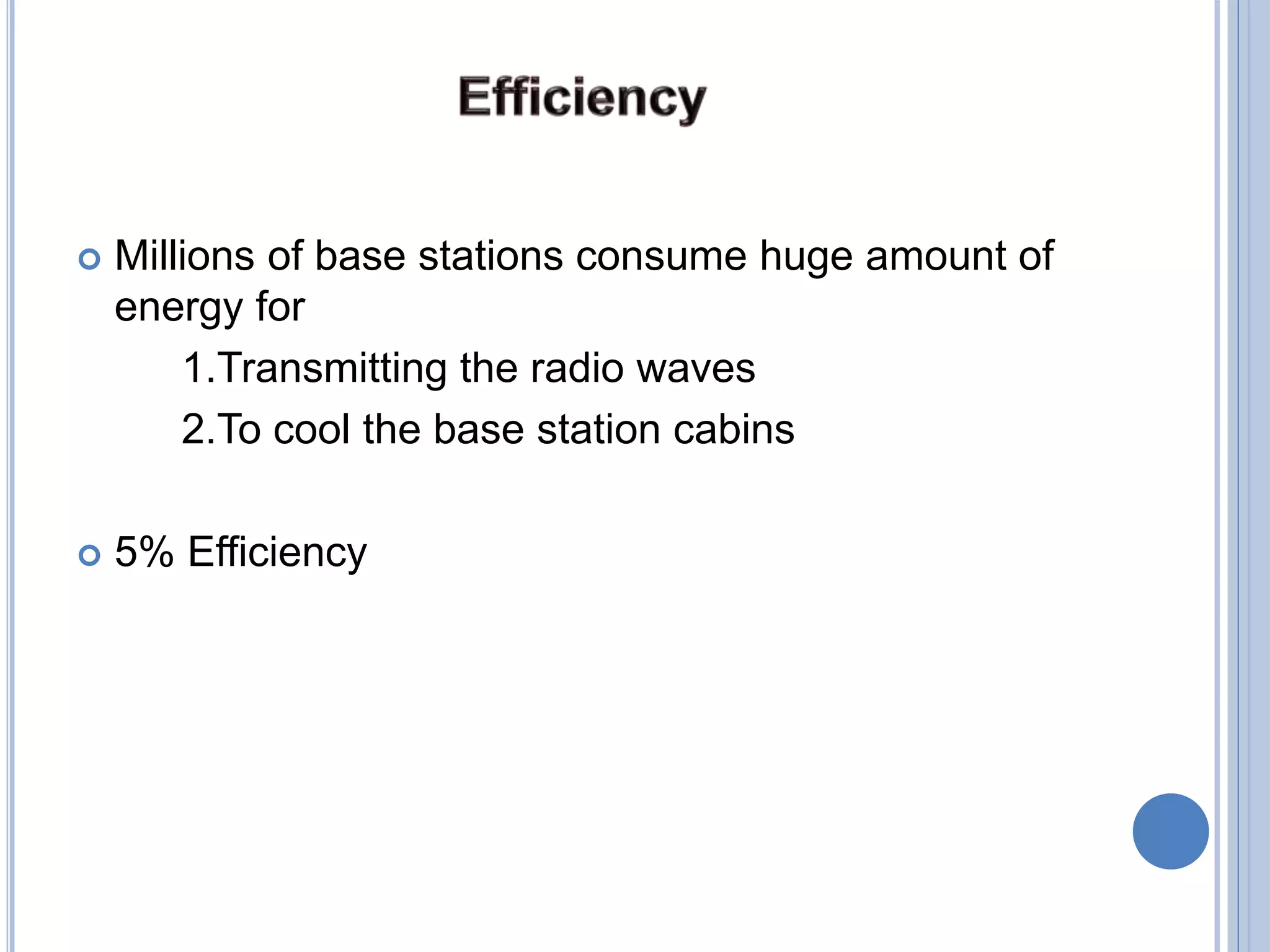 Efficiency

Millions of base stations consume huge amount of energy for

1.Transmitting the radio waves

2.To cool the base station cabins

5% Efficiency